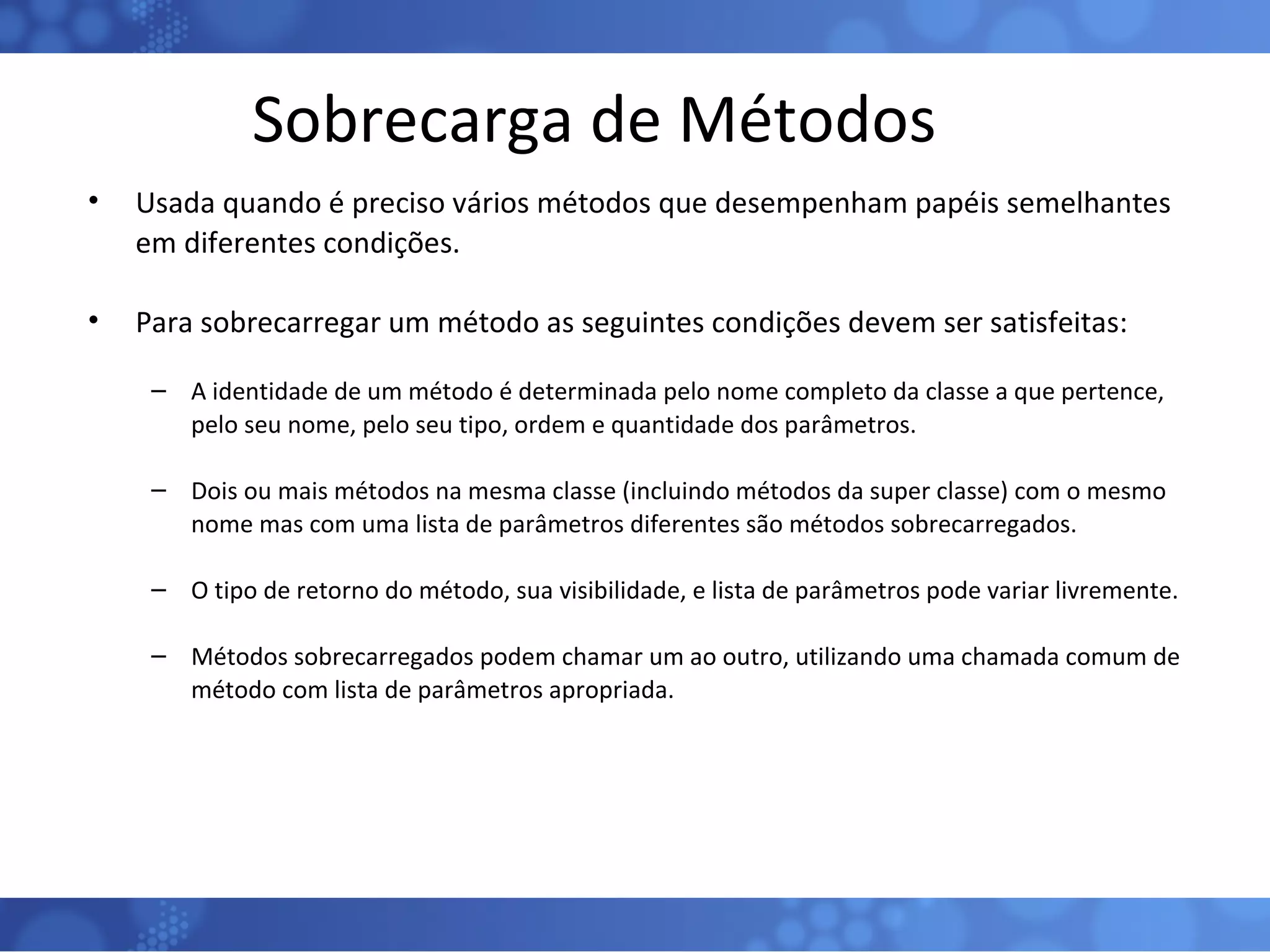 Sobrecarga de Métodos

• Usada quando é preciso vários métodos que desempenham papéis semelhantes em diferentes condições.

• Para sobrecarregar um método as seguintes condições devem ser satisfeitas:

– A identidade de um método é determinada pelo nome completo da classe a que pertence, pelo seu nome, pelo seu tipo, ordem e quantidade dos parâmetros.

– Dois ou mais métodos na mesma classe (incluindo métodos da super classe) com o mesmo nome mas com uma lista de parâmetros diferentes são métodos sobrecarregados.

– O tipo de retorno do método, sua visibilidade, e lista de parâmetros pode variar livremente.

– Métodos sobrecarregados podem chamar um ao outro, utilizando uma chamada comum de método com lista de parâmetros apropriada.